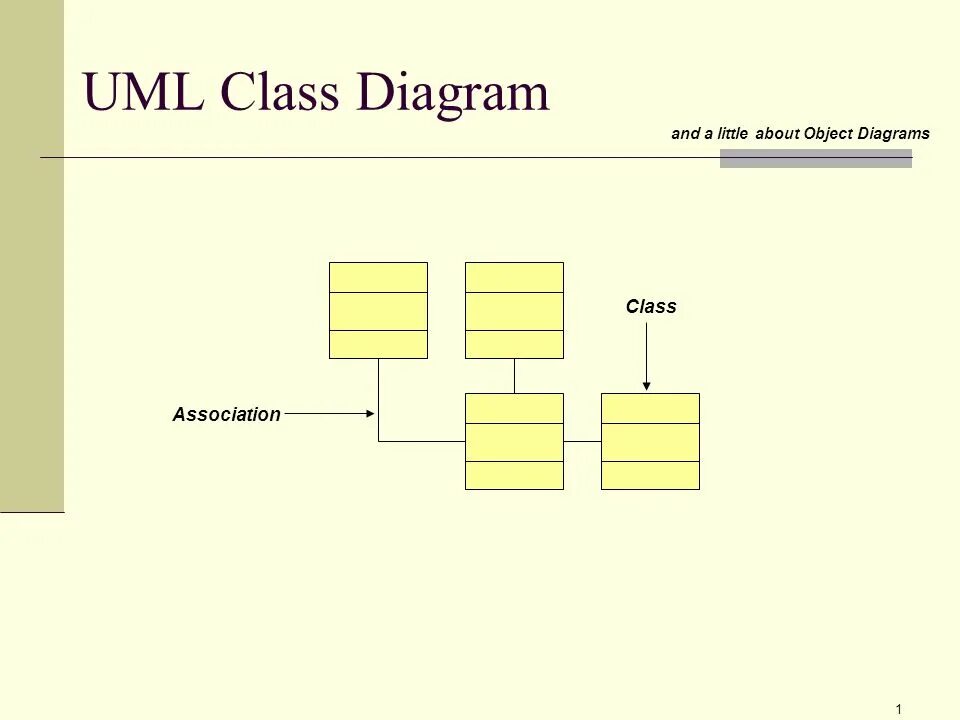 UML Class Diagram

and a little about Object Diagrams

Class

Association

1